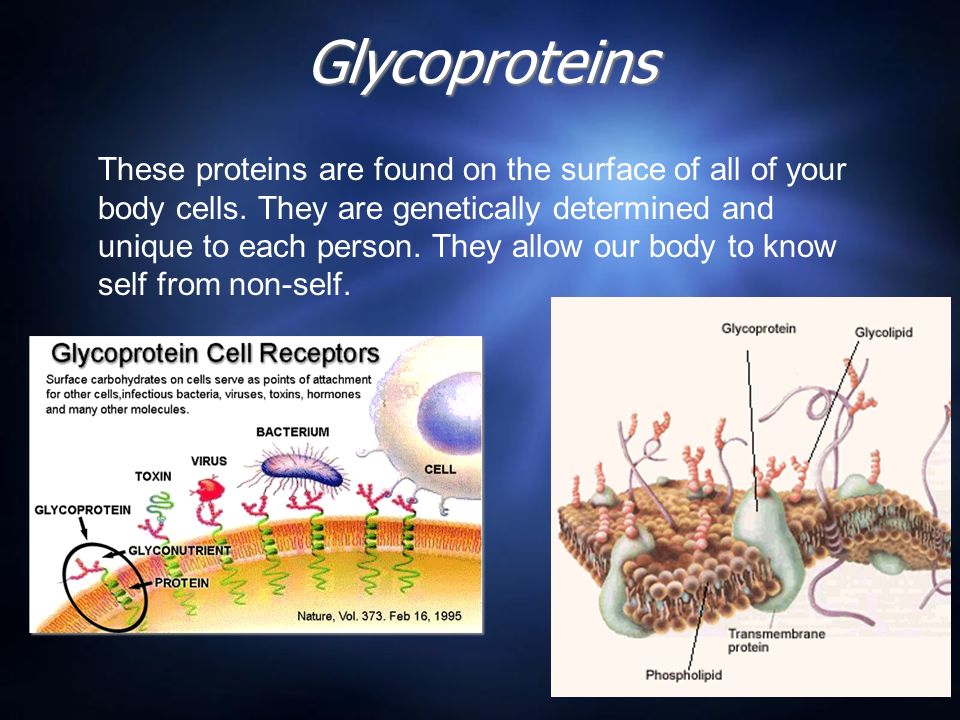 Glycoproteins

These proteins are found on the surface of all of your body cells. They are genetically determined and unique to each person. They allow our body to know self from non-self.

Glycoprotein Cell Receptors

Surface carbohydrates on cells serve as points of attachment for other cells,infectious bacteria, viruses, toxins, hormones and many other molecules.

BACTERIUM
VIRUS
TOXIN
CELL
GLYCOPROTEIN
GLYCONUTRIENT
PROTEIN

Nature, Vol. 373. Feb 16, 1995

Glycoprotein
Glycolipid
Transmembrane protein
Phospholipid